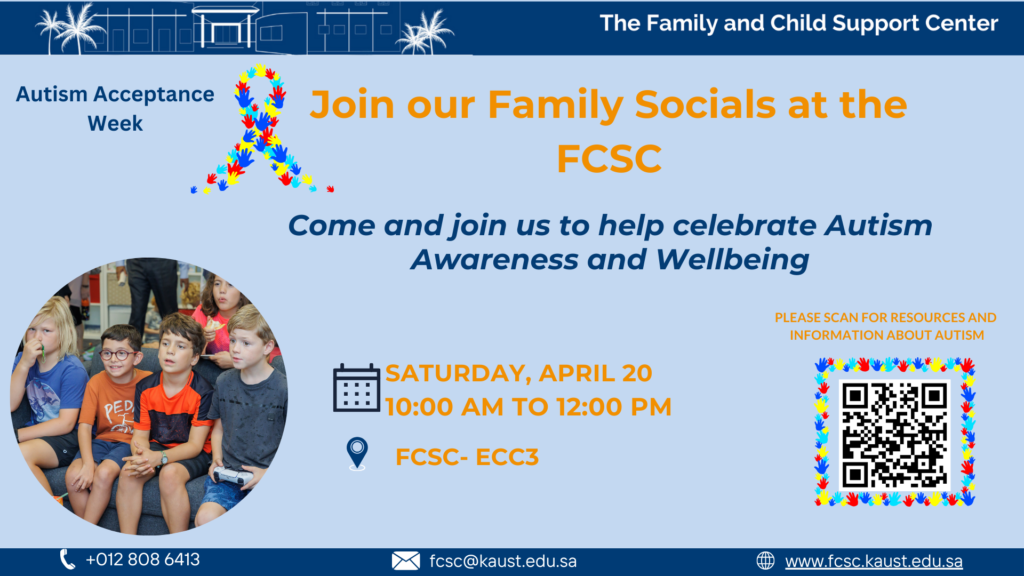 The Family and Child Support Center

Autism Acceptance Week

Join our Family Socials at the FCSC

Come and join us to help celebrate Autism Awareness and Wellbeing

PLEASE SCAN FOR RESOURCES AND INFORMATION ABOUT AUTISM

SATURDAY, APRIL 20
10:00 AM TO 12:00 PM

FCSC- ECC3

+012 808 6413

fcsc@kaust.edu.sa

www.fcsc.kaust.edu.sa